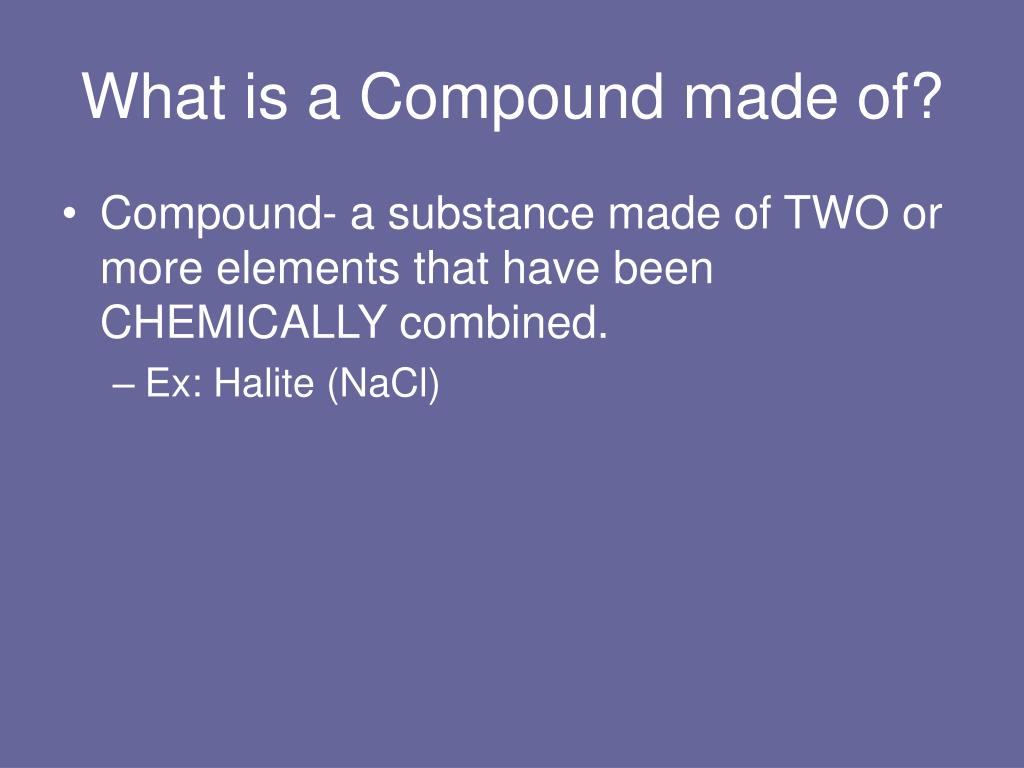 What is a Compound made of?

• Compound- a substance made of TWO or more elements that have been CHEMICALLY combined.

– Ex: Halite ($NaCl$)